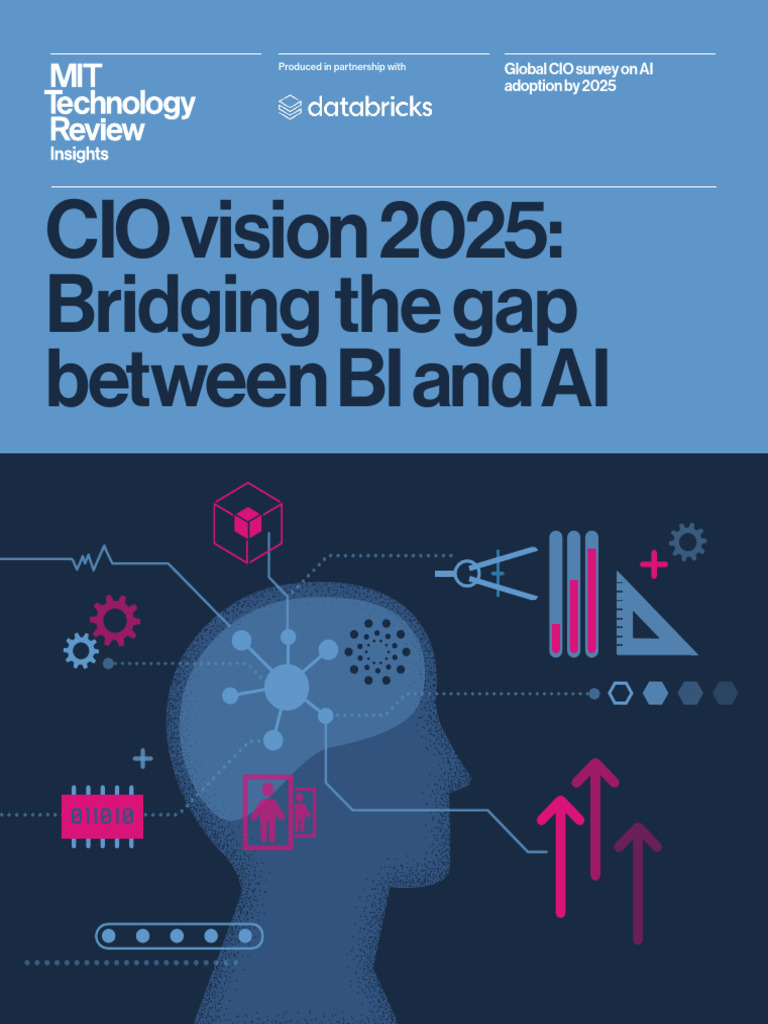 MIT Technology Review Insights

Produced in partnership with

databricks

Global CIO survey on AI adoption by 2025

CIO vision 2025: Bridging the gap between BI and AI

011010